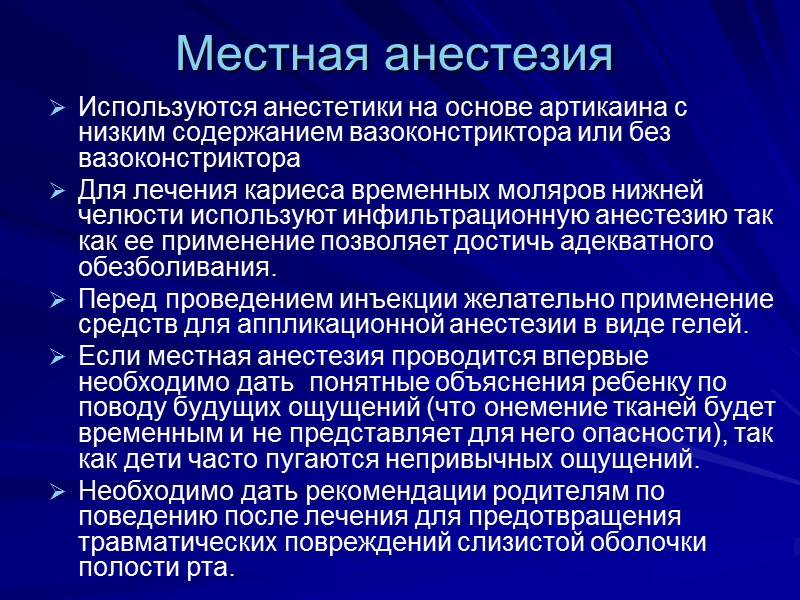 Местная анестезия

➢ Используются анестетики на основе артикаина с низким содержанием вазоконстриктора или без вазоконстриктора

➢ Для лечения кариеса временных моляров нижней челюсти используют инфильтрационную анестезию так как ее применение позволяет достичь адекватного обезболивания.

➢ Перед проведением инъекции желательно применение средств для аппликационной анестезии в виде гелей.

➢ Если местная анестезия проводится впервые необходимо дать  понятные объяснения ребенку по поводу будущих ощущений (что онемение тканей будет временным и не представляет для него опасности), так как дети часто пугаются непривычных ощущений.

➢ Необходимо дать рекомендации родителям по поведению после лечения для предотвращения травматических повреждений слизистой оболочки полости рта.